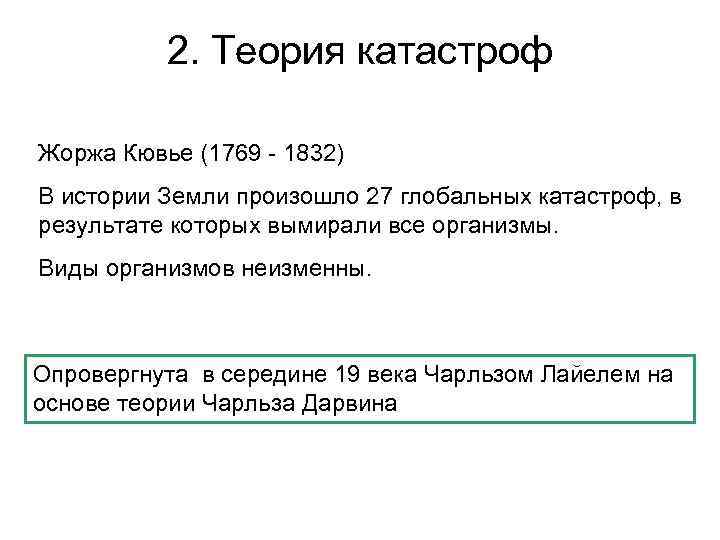 2. Теория катастроф

Жоржа Кювье (1769 - 1832)

В истории Земли произошло 27 глобальных катастроф, в результате которых вымирали все организмы.

Виды организмов неизменны.

Опровергнута в середине 19 века Чарльзом Лайелем на основе теории Чарльза Дарвина